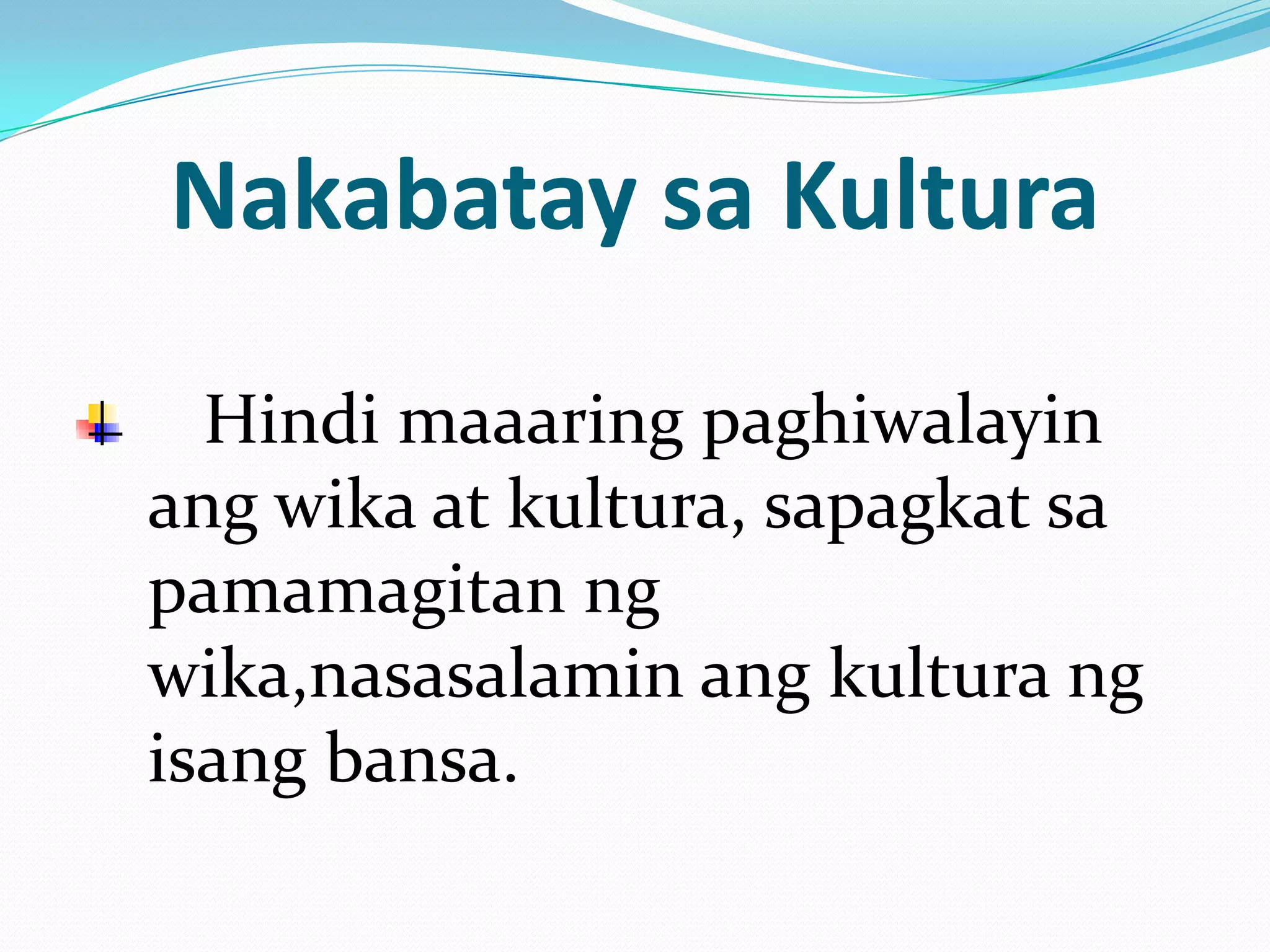 Nakabatay sa Kultura

Hindi maaaring paghiwalayin ang wika at kultura, sapagkat sa pamamagitan ng wika,nasasalamin ang kultura ng isang bansa.